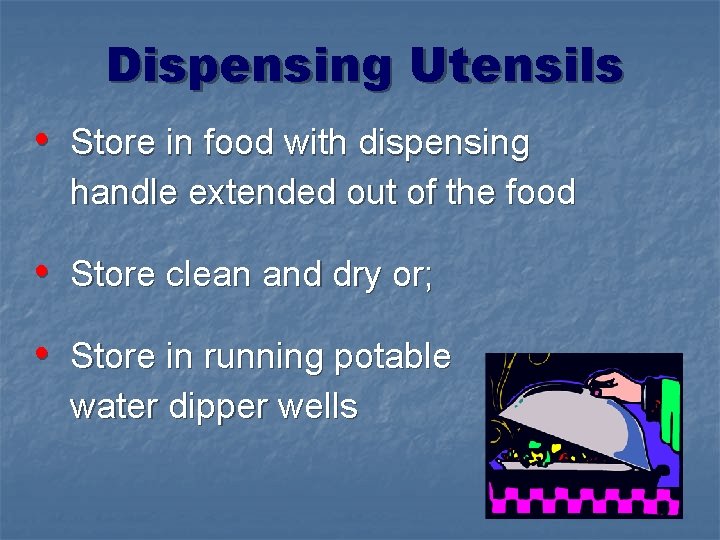 Dispensing Utensils

• Store in food with dispensing handle extended out of the food

• Store clean and dry or;

• Store in running potable water dipper wells